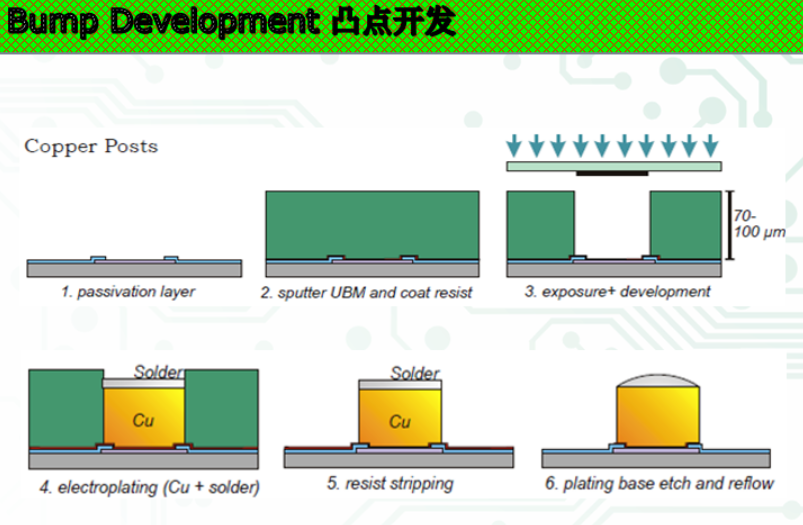 Bump Development 凸点开发

Copper Posts

70-100 μm

1. passivation layer

2. sputter UBM and coat resist

3. exposure+ development

Solder

Cu

4. electroplating (Cu + solder)

Solder

Cu

5. resist stripping

6. plating base etch and reflow